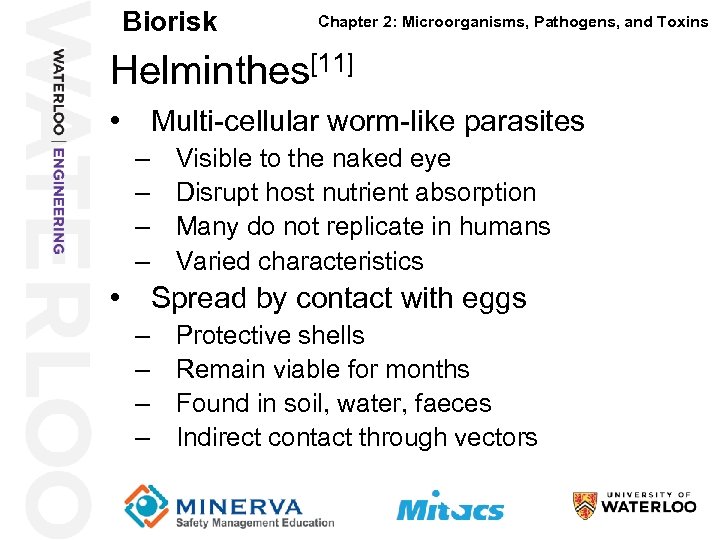 WATERLOO

WATERLOO | ENGINEERING

Biorisk

Chapter 2: Microorganisms, Pathogens, and Toxins

Helminthes$^{[11]}$

• Multi-cellular worm-like parasites
– Visible to the naked eye
– Disrupt host nutrient absorption
– Many do not replicate in humans
– Varied characteristics

• Spread by contact with eggs
– Protective shells
– Remain viable for months
– Found in soil, water, faeces
– Indirect contact through vectors

MINERVA
Safety Management Education

Mitacs

UNIVERSITY OF WATERLOO